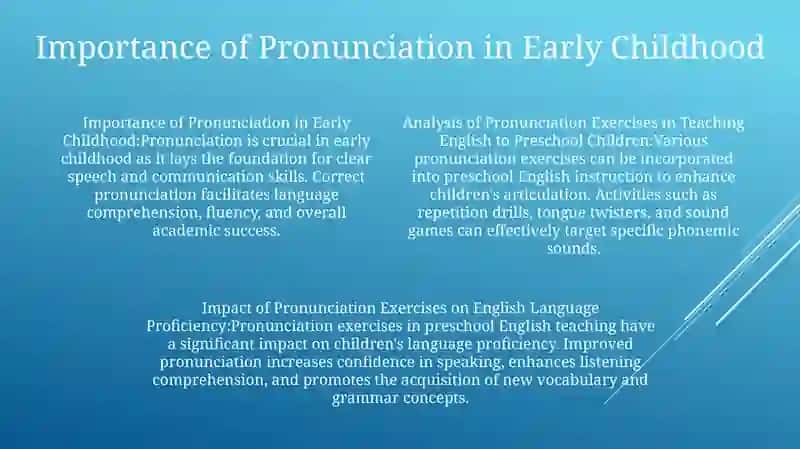 Importance of Pronunciation in Early Childhood

Importance of Pronunciation in Early Childhood:Pronunciation is crucial in early childhood as it lays the foundation for clear speech and communication skills. Correct pronunciation facilitates language comprehension, fluency, and overall academic success.

Analysis of Pronunciation Exercises in Teaching English to Preschool Children:Various pronunciation exercises can be incorporated into preschool English instruction to enhance children's articulation. Activities such as repetition drills, tongue twisters, and sound games can effectively target specific phonemic sounds.

Impact of Pronunciation Exercises on English Language Proficiency:Pronunciation exercises in preschool English teaching have a significant impact on children's language proficiency. Improved pronunciation increases confidence in speaking, enhances listening comprehension, and promotes the acquisition of new vocabulary and grammar concepts.